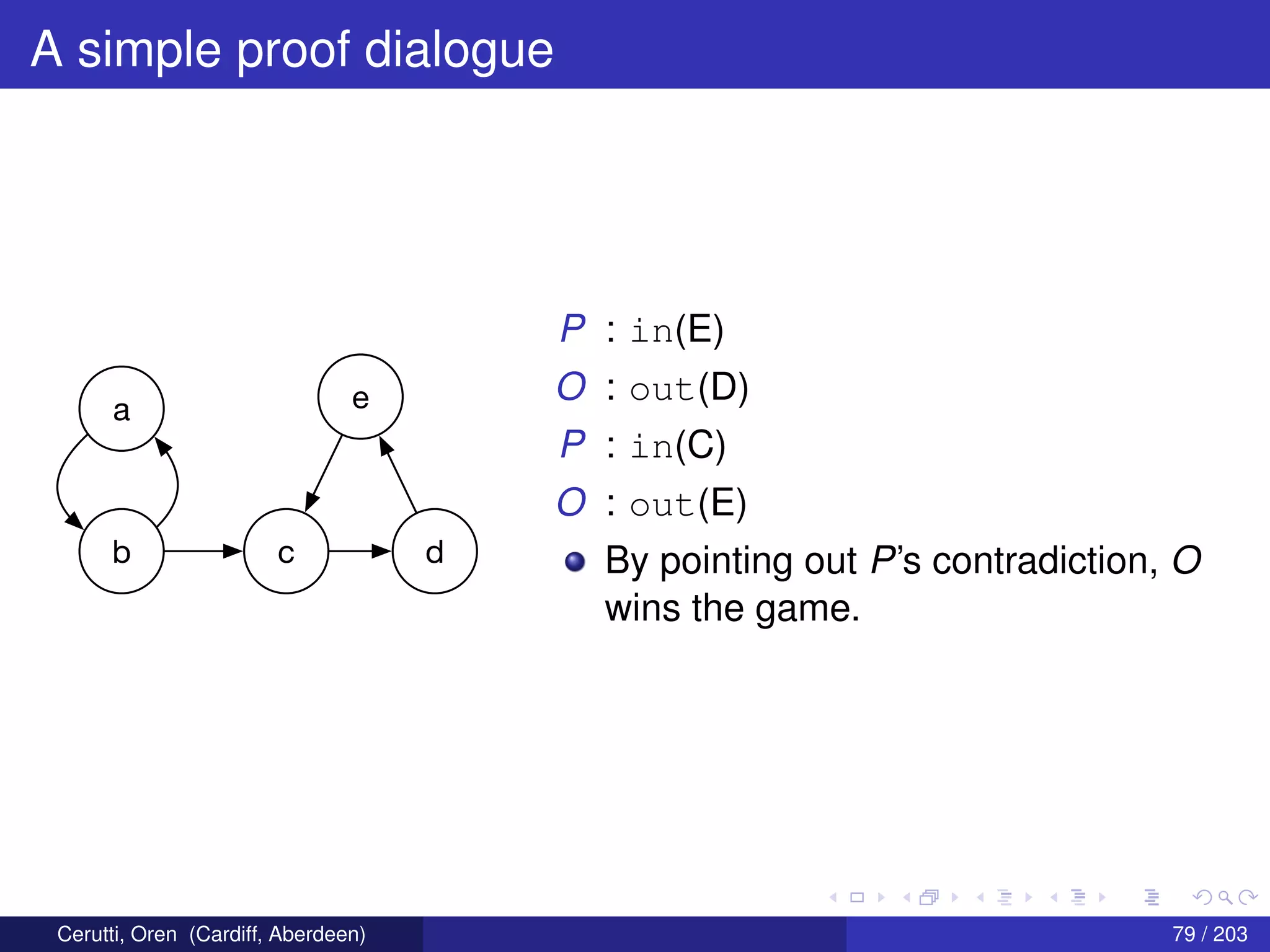 A simple proof dialogue

a
e
b
c
d

$P$ : in(E)
$O$ : out(D)
$P$ : in(C)
$O$ : out(E)

By pointing out $P$'s contradiction, $O$ wins the game.

Cerutti, Oren (Cardiff, Aberdeen)
79 / 203